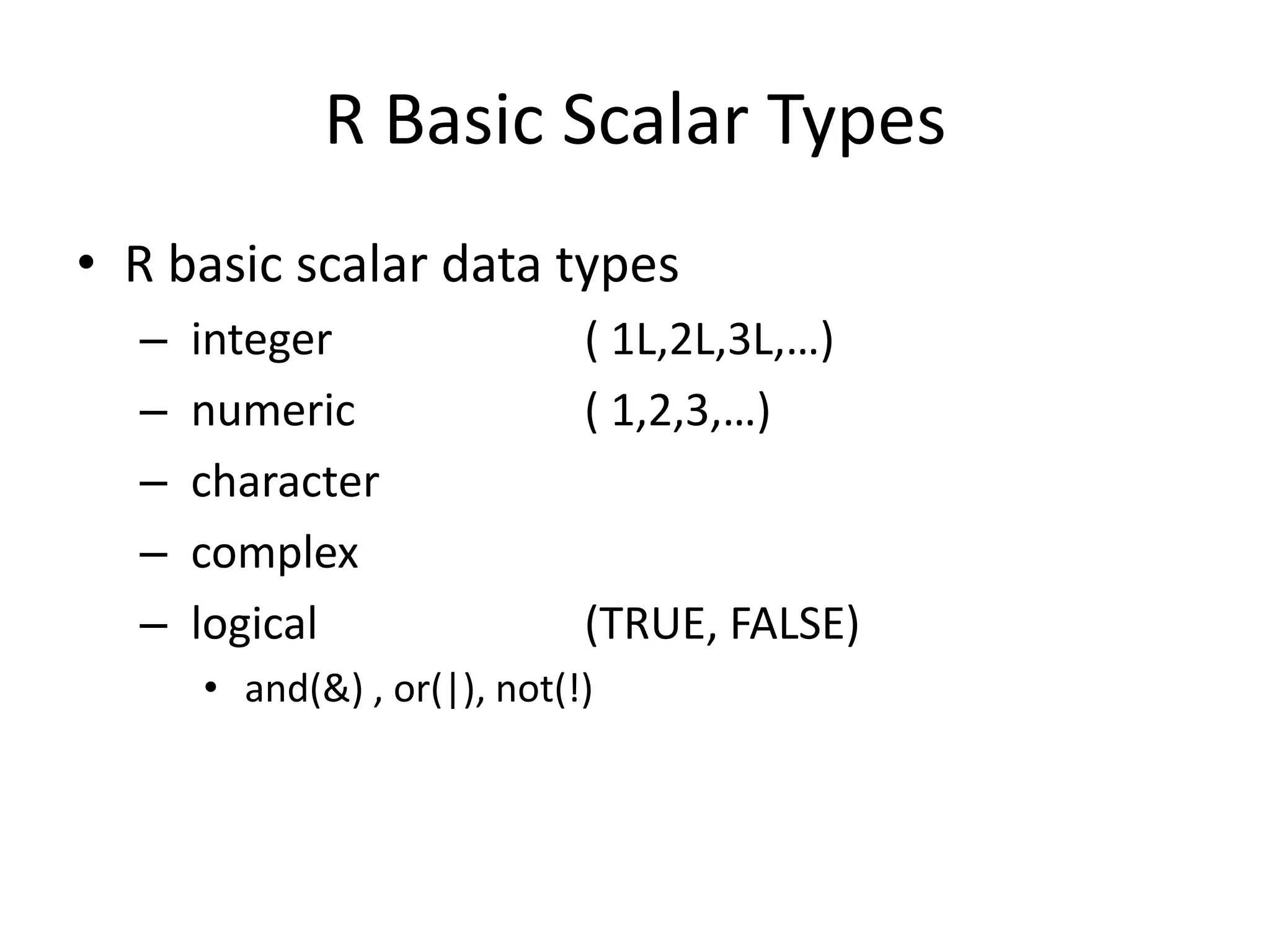 R Basic Scalar Types

• R basic scalar data types
– integer ( 1L,2L,3L,…)
– numeric ( 1,2,3,…)
– character
– complex
– logical (TRUE, FALSE)
• and(&) , or(|), not(!)